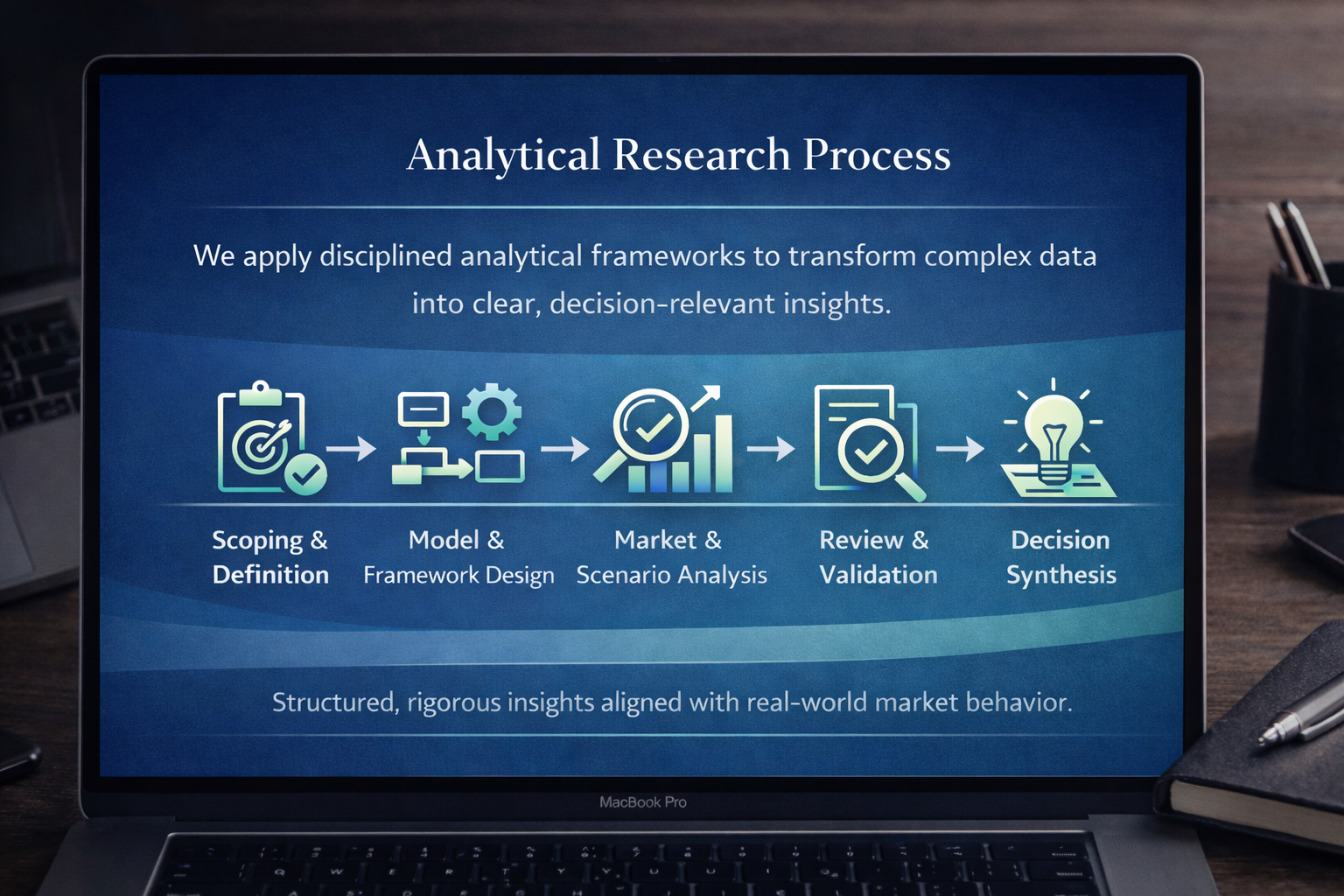 Analytical Research Process

We apply disciplined analytical frameworks to transform complex data into clear, decision-relevant insights.

Scoping & Definition

Model & Framework Design

Market & Scenario Analysis

Review & Validation

Decision Synthesis

Structured, rigorous insights aligned with real-world market behavior.

MacBook Pro